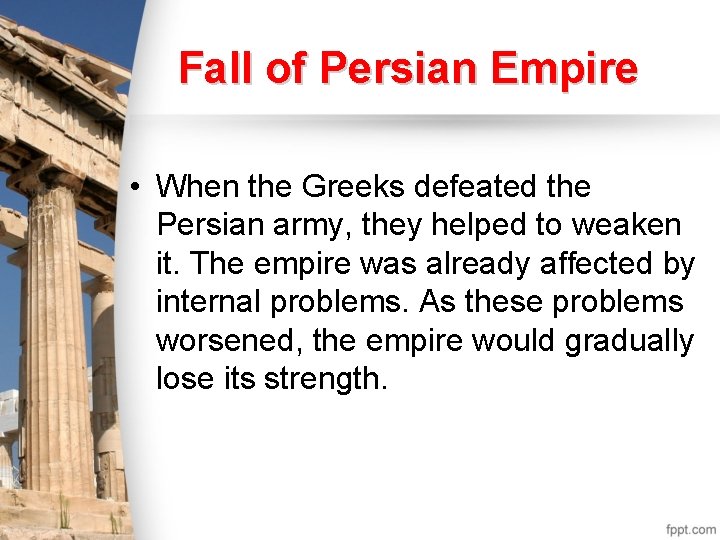 Fall of Persian Empire

• When the Greeks defeated the Persian army, they helped to weaken it. The empire was already affected by internal problems. As these problems worsened, the empire would gradually lose its strength.

fppt.com